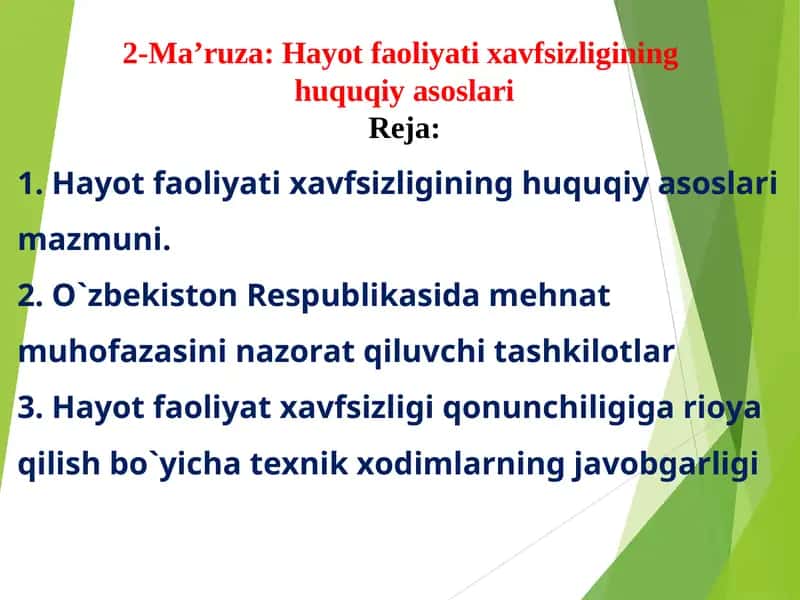 2-Ma’ruza: Hayot faoliyati xavfsizligining huquqiy asoslari
Reja:

1. Hayot faoliyati xavfsizligining huquqiy asoslari mazmuni.

2. O`zbekiston Respublikasida mehnat muhofazasini nazorat qiluvchi tashkilotlar

3. Hayot faoliyat xavfsizligi qonunchiligiga rioya qilish bo`yicha texnik xodimlarning javobgarligi